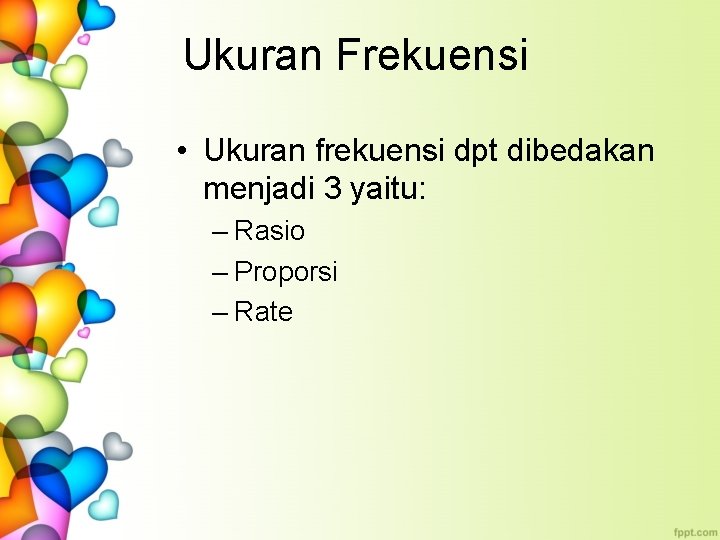 Ukuran Frekuensi

• Ukuran frekuensi dpt dibedakan menjadi 3 yaitu:
– Rasio
– Proporsi
– Rate

fppt.com